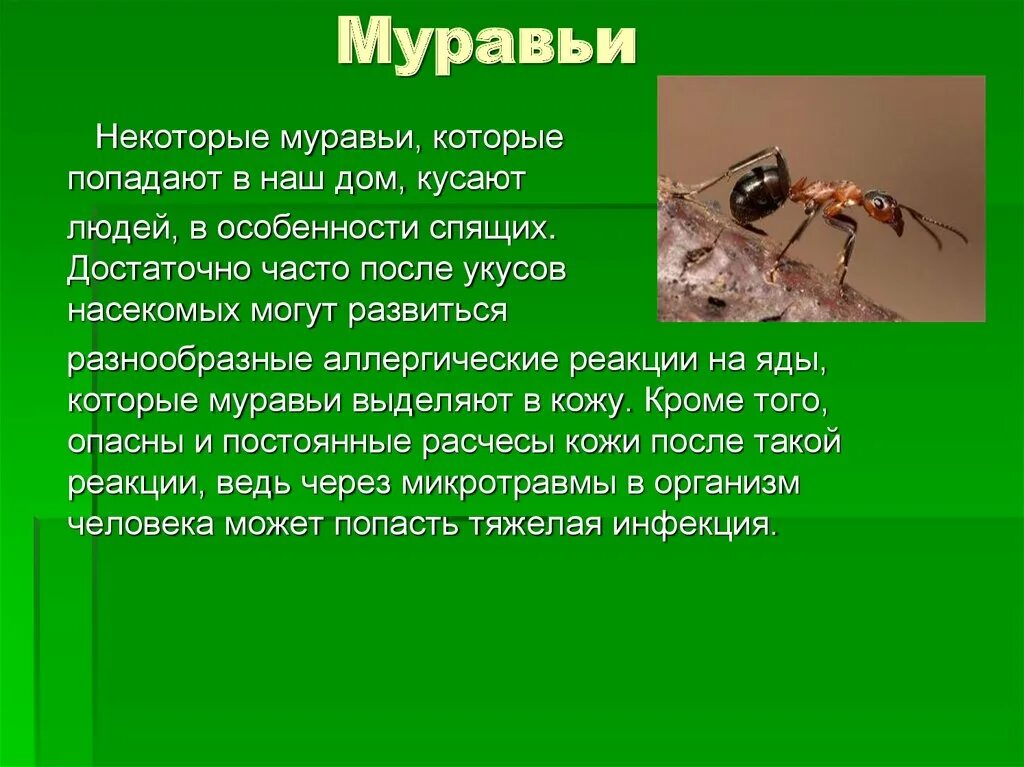 Муравьи

Некоторые муравьи, которые попадают в наш дом, кусают людей, в особенности спящих. Достаточно часто после укусов насекомых могут развиться разнообразные аллергические реакции на яды, которые муравьи выделяют в кожу. Кроме того, опасны и постоянные расчесы кожи после такой реакции, ведь через микротравмы в организм человека может попасть тяжелая инфекция.